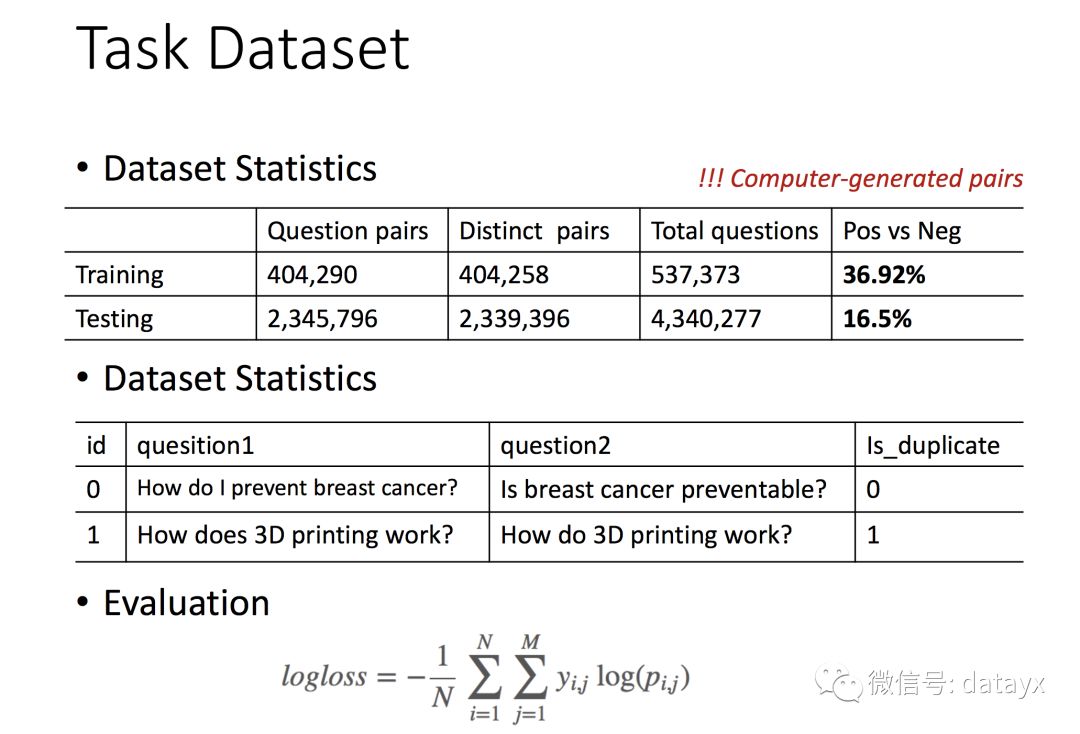 Task Dataset

• Dataset Statistics

!!! Computer-generated pairs

| | Question pairs | Distinct pairs | Total questions | Pos vs Neg |
|---|---|---|---|---|
| Training | 404,290 | 404,258 | 537,373 | **36.92%** |
| Testing | 2,345,796 | 2,339,396 | 4,340,277 | **16.5%** |

• Dataset Statistics

| id | quesition1 | question2 | Is_duplicate |
|---|---|---|---|
| 0 | How do I prevent breast cancer? | Is breast cancer preventable? | 0 |
| 1 | How does 3D printing work? | How do 3D printing work? | 1 |

• Evaluation

$logloss = -\frac{1}{N}\sum_{i=1}^{N}\sum_{j=1}^{M} y_{i,j}\log(p_{i,j})$

微信号: datayx